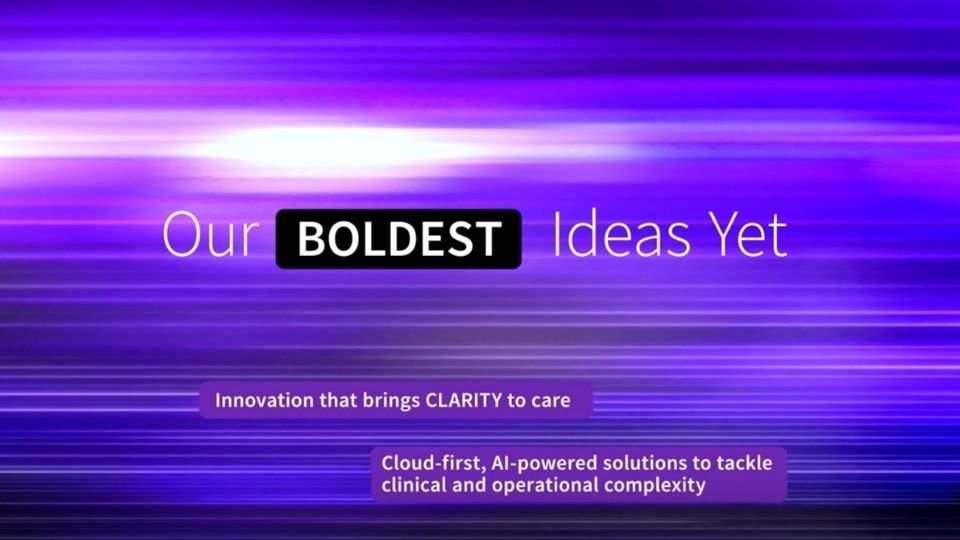 Our BOLDEST Ideas Yet

Innovation that brings CLARITY to care

Cloud-first, AI-powered solutions to tackle clinical and operational complexity